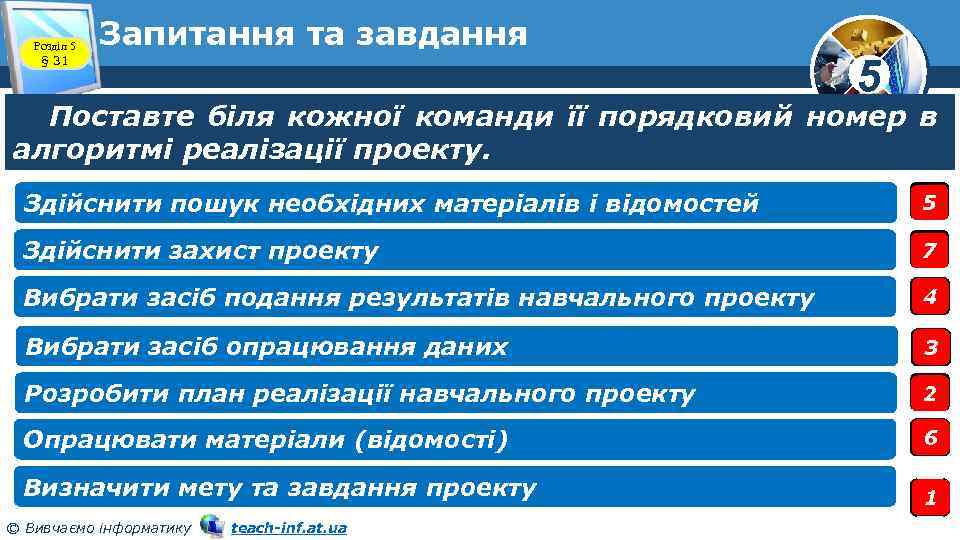 Розділ 5
§ 31

Запитання та завдання

5

Поставте біля кожної команди її порядковий номер в алгоритмі реалізації проекту.

Здійснити пошук необхідних матеріалів і відомостей 5

Здійснити захист проекту 7

Вибрати засіб подання результатів навчального проекту 4

Вибрати засіб опрацювання даних 3

Розробити план реалізації навчального проекту 2

Опрацювати матеріали (відомості) 6

Визначити мету та завдання проекту 1

© Вивчаємо інформатику teach-inf.at.ua